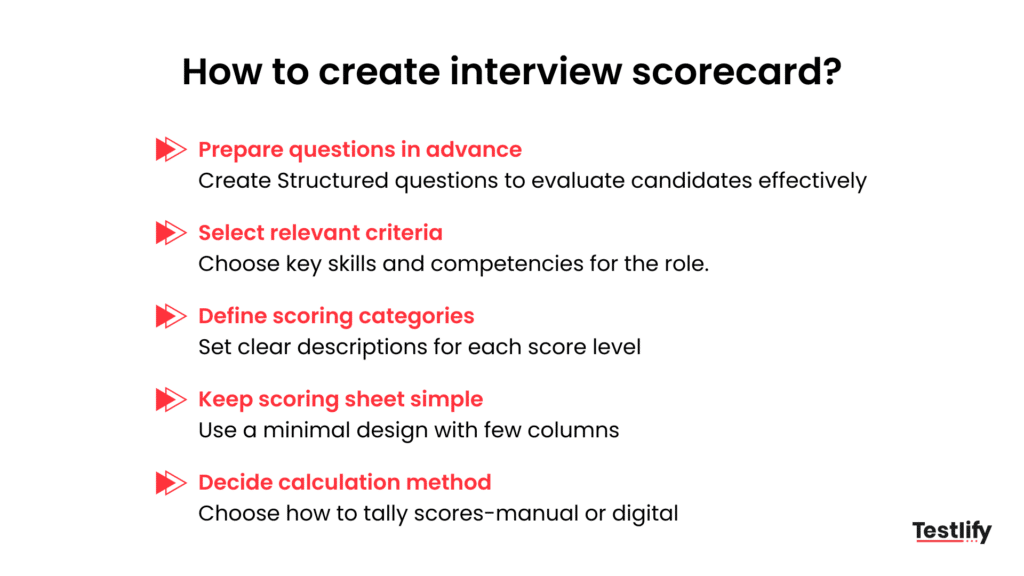 How to create interview scorecard?

Prepare questions in advance
Create Structured questions to evaluate candidates effectively

Select relevant criteria
Choose key skills and competencies for the role.

Define scoring categories
Set clear descriptions for each score level

Keep scoring sheet simple
Use a minimal design with few columns

Decide calculation method
Choose how to tally scores-manual or digital

Testlify